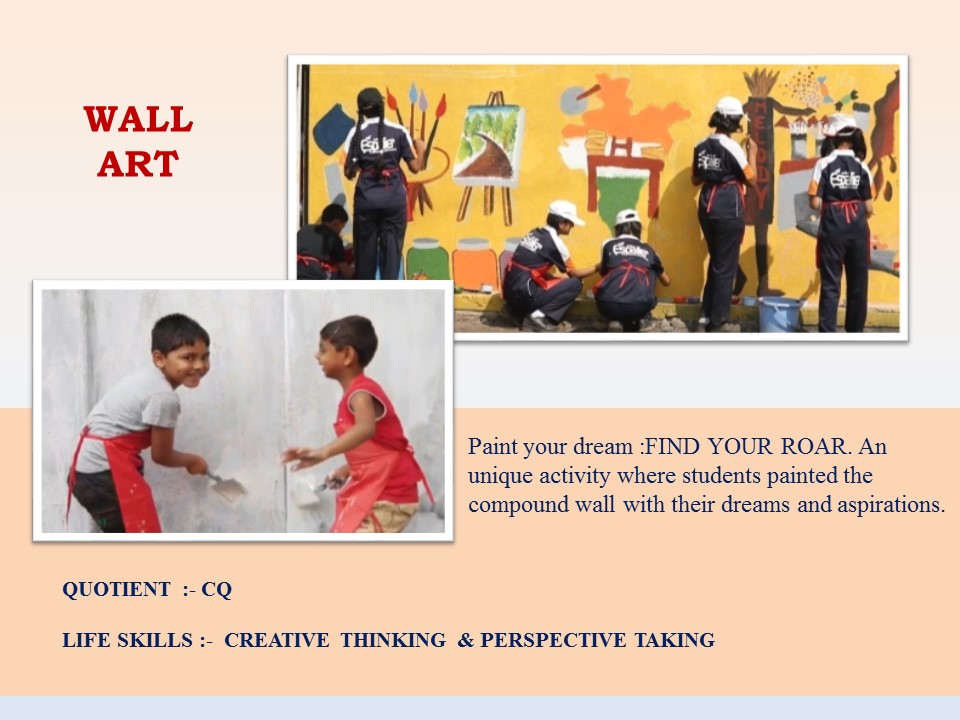 WALL ART

Paint your dream :FIND YOUR ROAR. An unique activity where students painted the compound wall with their dreams and aspirations.

QUOTIENT :- CQ

LIFE SKILLS :- CREATIVE THINKING & PERSPECTIVE TAKING